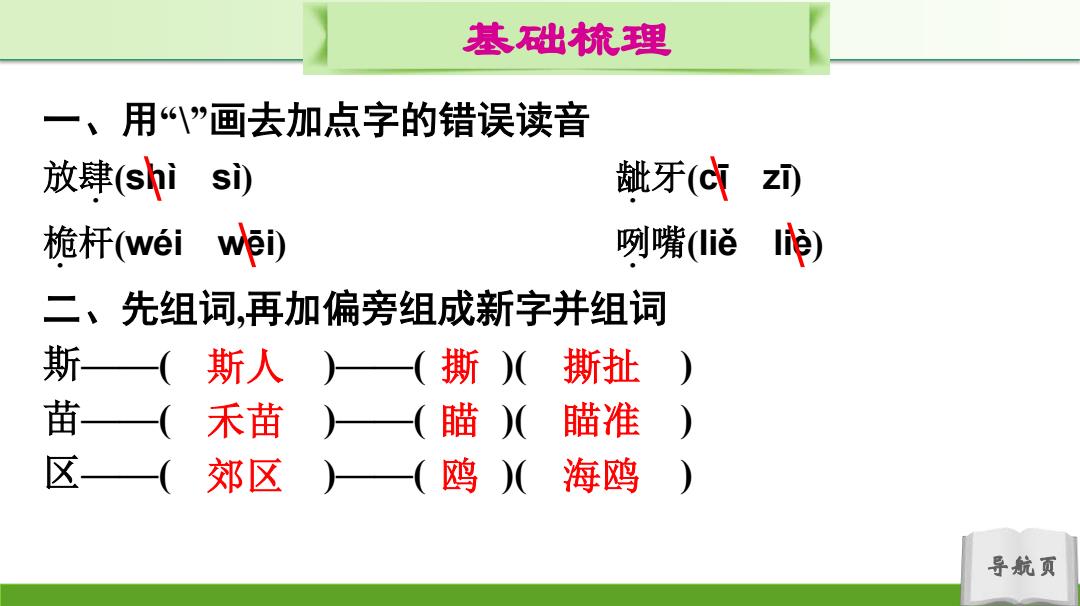 基础梳理

一、用“\”画去加点字的错误读音

放肆(shì　sì)　　龇牙(cī　zī)

桅杆(wéi　wēi)　　咧嘴(liě　liè)

二、先组词,再加偏旁组成新字并组词

斯——( 斯人 )——( 撕 )( 撕扯 )

苗——( 禾苗 )——( 瞄 )( 瞄准 )

区——( 郊区 )——( 鸥 )( 海鸥 )

导航页